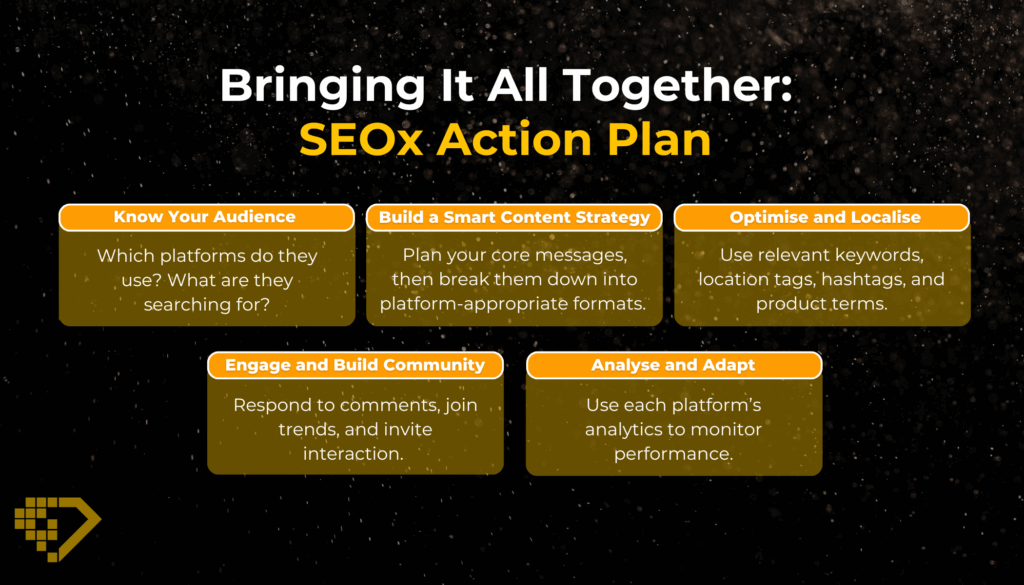 Bringing It All Together:
SEOx Action Plan

Know Your Audience
Which platforms do they use? What are they searching for?

Build a Smart Content Strategy
Plan your core messages, then break them down into platform-appropriate formats.

Optimise and Localise
Use relevant keywords, location tags, hashtags, and product terms.

Engage and Build Community
Respond to comments, join trends, and invite interaction.

Analyse and Adapt
Use each platform's analytics to monitor performance.